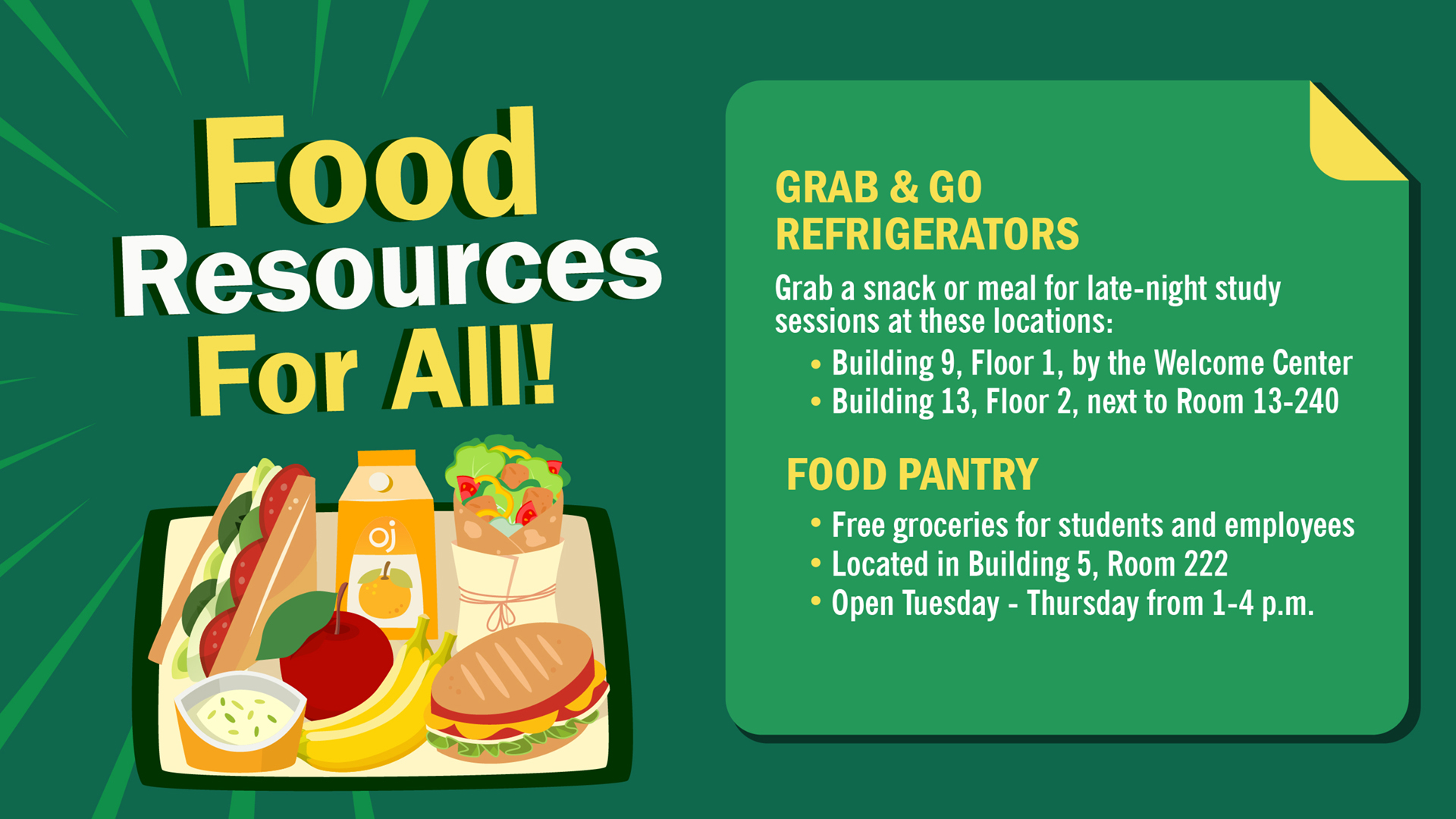 Food Resources For All!

oj

GRAB & GO REFRIGERATORS

Grab a snack or meal for late-night study sessions at these locations:
• Building 9, Floor 1, by the Welcome Center
• Building 13, Floor 2, next to Room 13-240

FOOD PANTRY
• Free groceries for students and employees
• Located in Building 5, Room 222
• Open Tuesday - Thursday from 1-4 p.m.